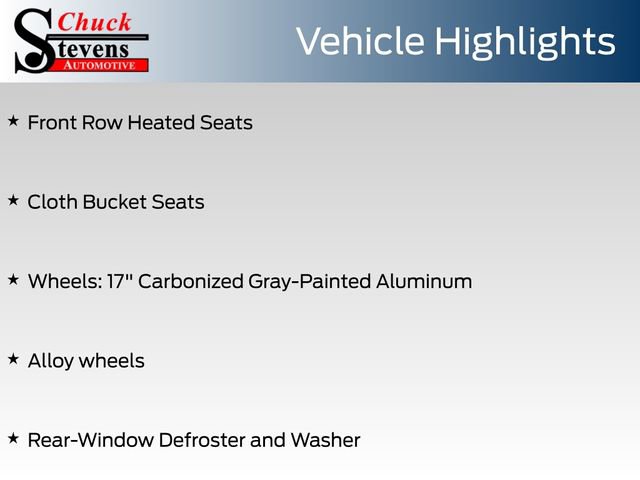 Chuck Stevens AUTOMOTIVE

Vehicle Highlights

★ Front Row Heated Seats

★ Cloth Bucket Seats

★ Wheels: 17" Carbonized Gray-Painted Aluminum

★ Alloy wheels

★ Rear-Window Defroster and Washer